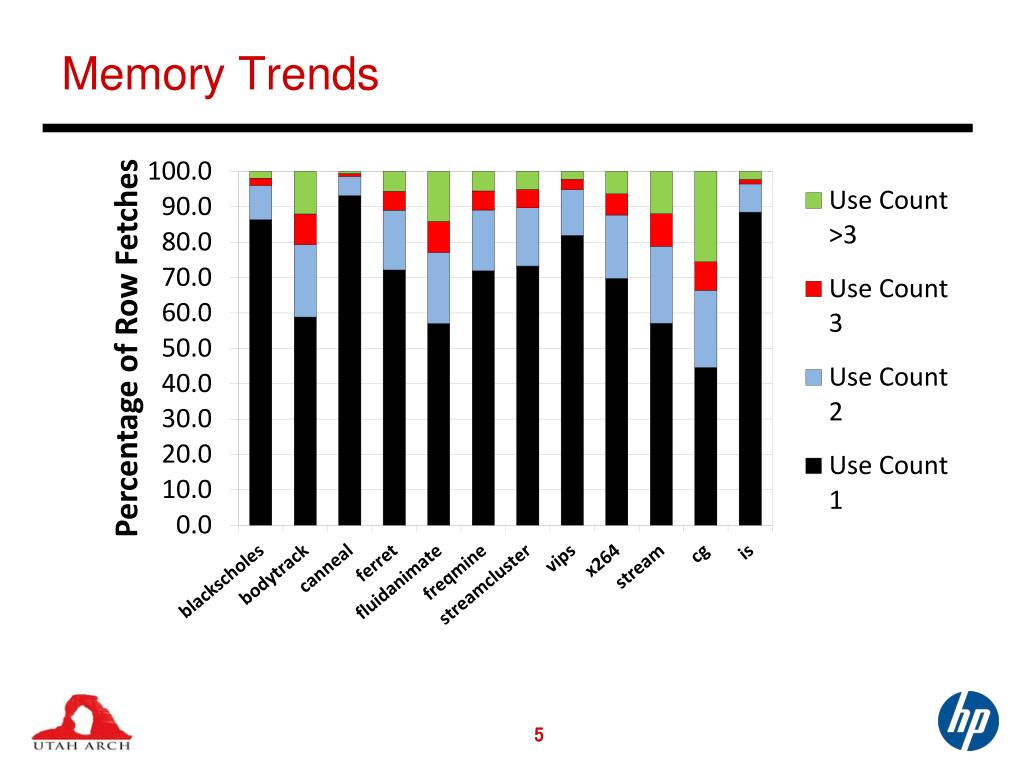 Memory Trends

Percentage of Row Fetches

100.0
90.0
80.0
70.0
60.0
50.0
40.0
30.0
20.0
10.0
0.0

blackscholes
bodytrack
canneal
ferret
fluidanimate
freqmine
streamcluster
vips
x264
stream
cg
is

Use Count >3
Use Count 3
Use Count 2
Use Count 1

UTAH ARCH

5

hp